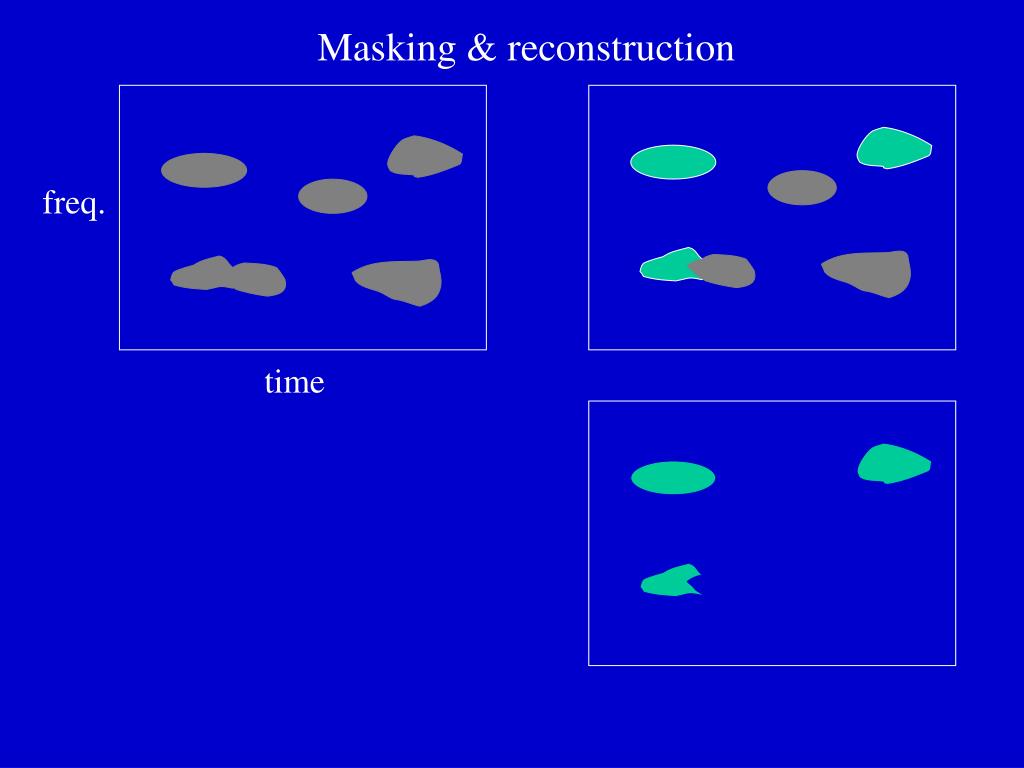 Masking & reconstruction

freq.

time